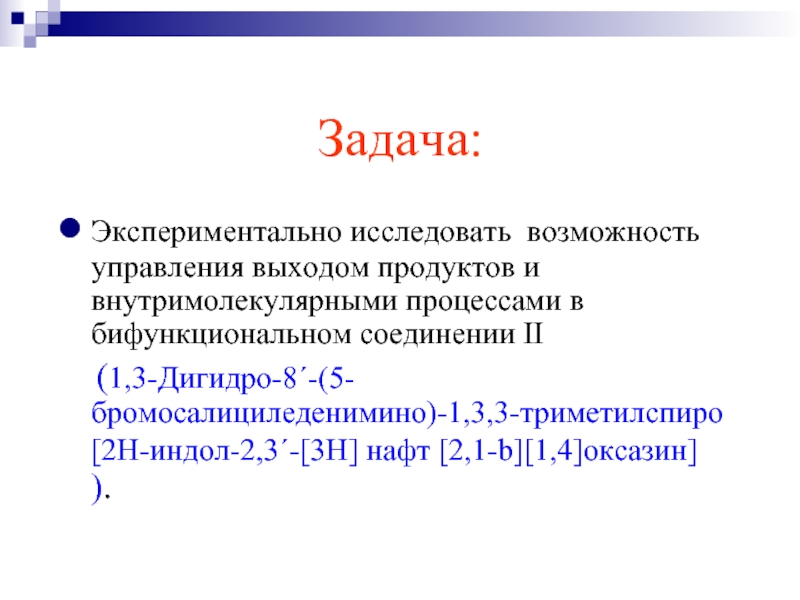 Задача:

Экспериментально исследовать возможность управления выходом продуктов и внутримолекулярными процессами в бифункциональном соединении II

(1,3-Дигидро-8´-(5-бромосалициледенимино)-1,3,3-триметилспиро [2H-индол-2,3´-[3H] нафт [2,1-b][1,4]оксазин] ).